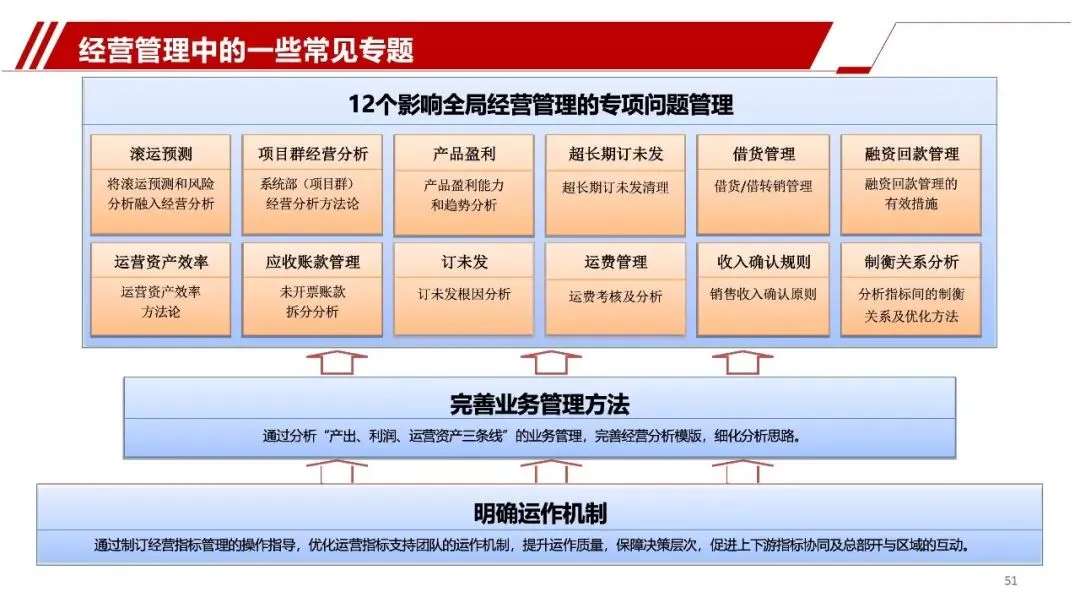 经营管理中的一些常见专题

12个影响全局经营管理的专项问题管理

滚运预测
将滚运预测和风险分析融入经营分析

项目群经营分析
系统部（项目群）经营分析方法论

产品盈利
产品盈利能力和趋势分析

超长期订未发
超长期订未发清理

借货管理
借货/借转销管理

融资回款管理
融资回款管理的有效措施

运营资产效率
运营资产效率方法论

应收账款管理
未开票账款拆分分析

订未发
订未发根因分析

运费管理
运费考核及分析

收入确认规则
销售收入确认原则

制衡关系分析
分析指标间的制衡关系及优化方法

完善业务管理方法
通过分析“产出、利润、运营资产三条线”的业务管理，完善经营分析模版，细化分析思路。

明确运作机制
通过制订经营指标管理的操作指导，优化运营指标支持团队的运作机制，提升运作质量，保障决策层次，促进上下游指标协同及总部开与区域的互动。

51